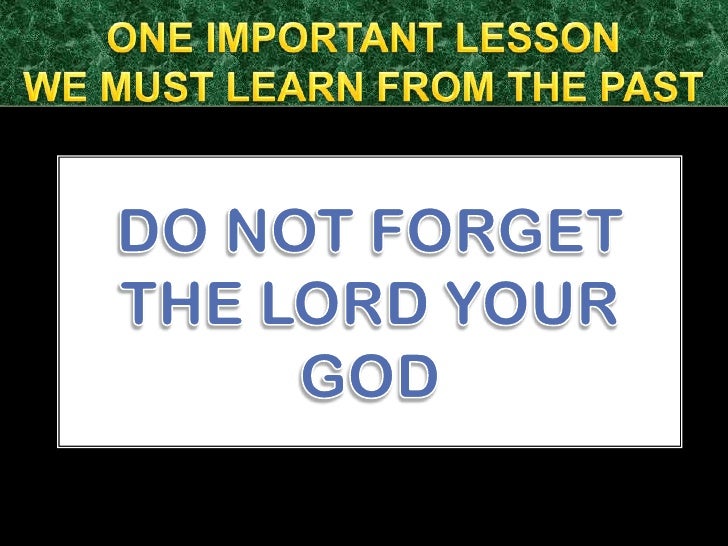 ONE IMPORTANT LESSON WE MUST LEARN FROM THE PAST

DO NOT FORGET THE LORD YOUR GOD